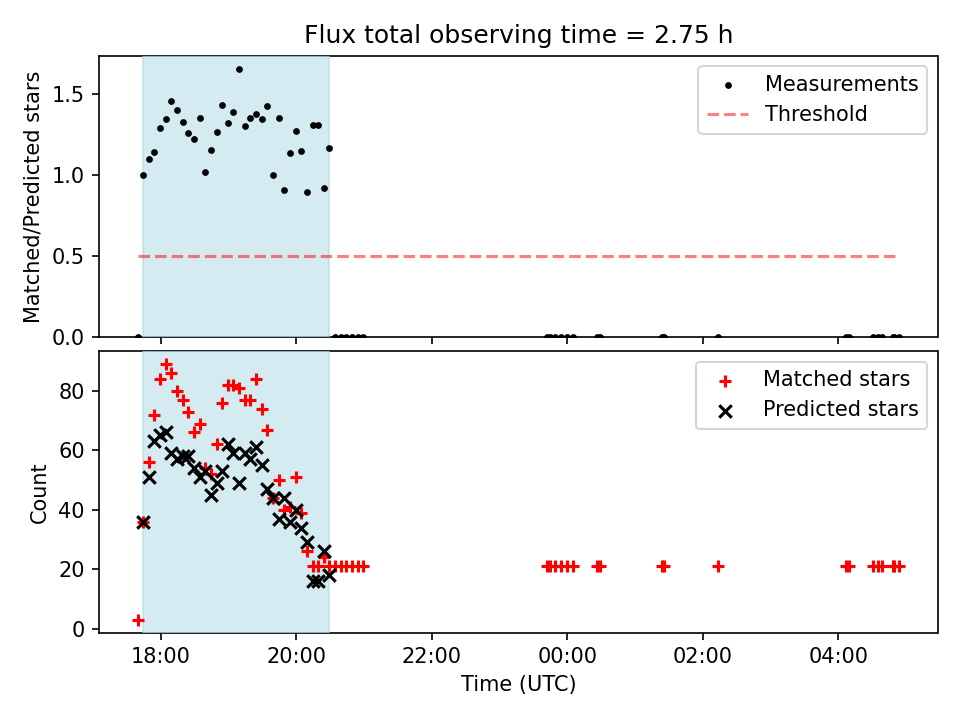 Flux total observing time = 2.75 h

Matched/Predicted stars

1.5
1.0
0.5
0.0

Measurements
Threshold

Count

80
60
40
20
0

Matched stars
Predicted stars

18:00
20:00
22:00
00:00
02:00
04:00

Time (UTC)